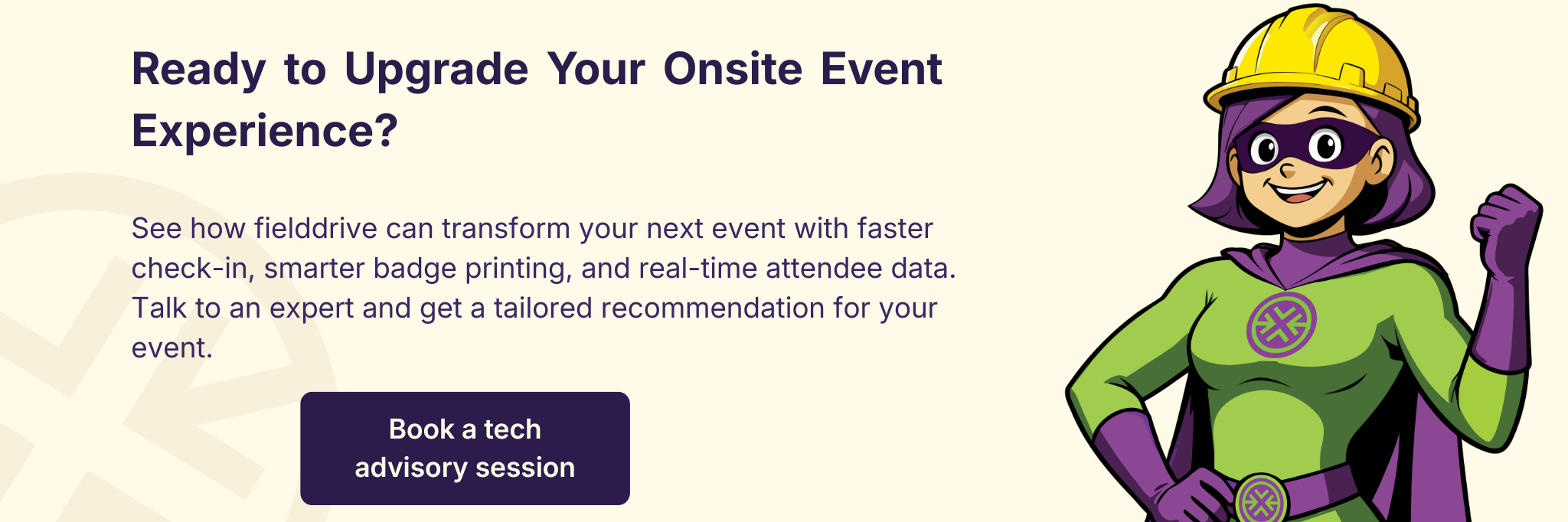 Ready to Upgrade Your Onsite Event Experience?

See how fielddrive can transform your next event with faster check-in, smarter badge printing, and real-time attendee data. Talk to an expert and get a tailored recommendation for your event.

Book a tech advisory session